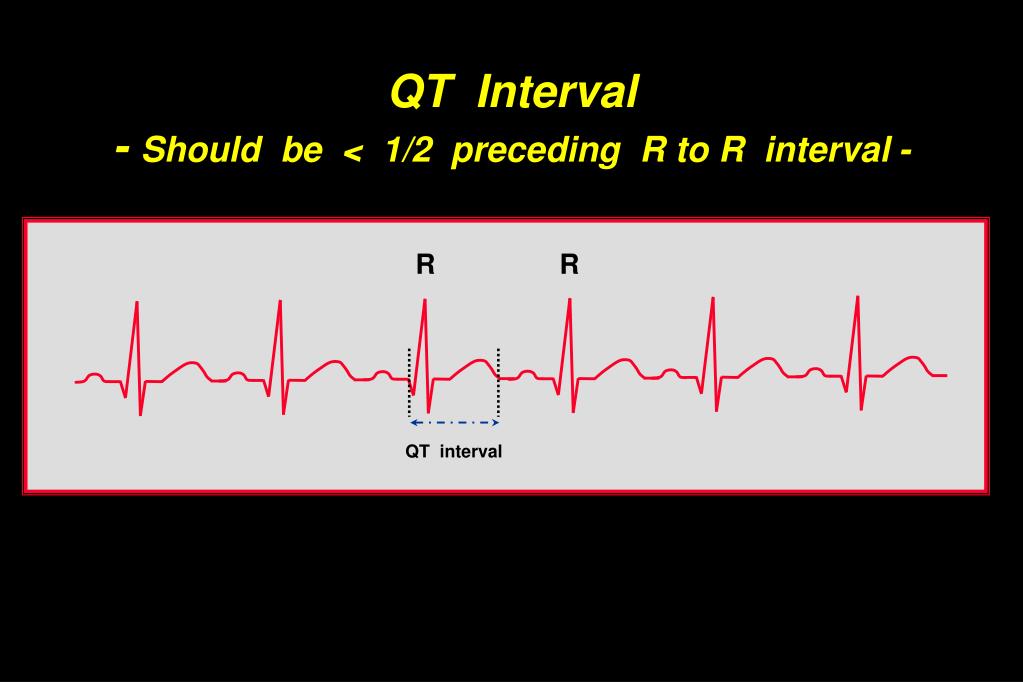 QT Interval
- Should be < 1/2 preceding R to R interval -

R R

QT interval